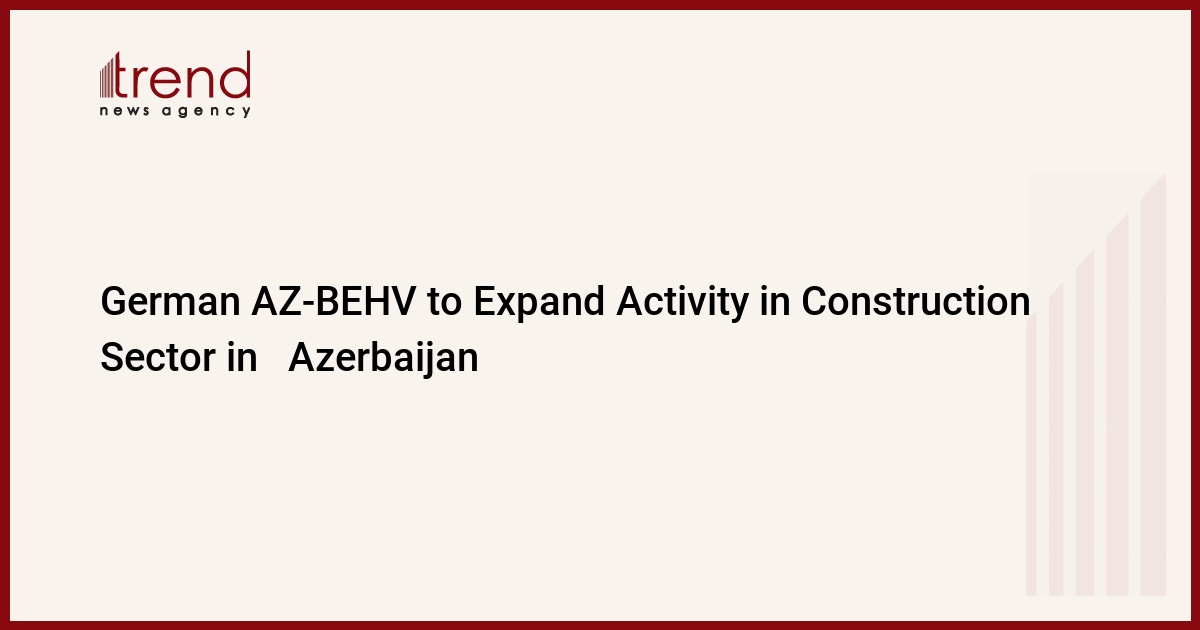 trend
news agency

German AZ-BEHV to Expand Activity in Construction Sector in Azerbaijan